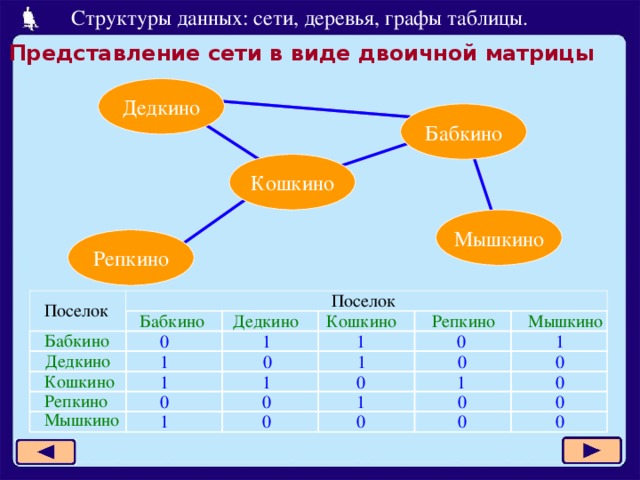 Структуры данных: сети, деревья, графы таблицы.

Представление сети в виде двоичной матрицы

Дедкино

Бабкино

Кошкино

Мышкино

Репкино

| Поселок | Поселок | | | | |
|---|---|---|---|---|---|
| | Бабкино | Дедкино | Кошкино | Репкино | Мышкино |
| Бабкино | 0 | 1 | 1 | 0 | 1 |
| Дедкино | 1 | 0 | 1 | 0 | 0 |
| Кошкино | 1 | 1 | 0 | 1 | 0 |
| Репкино | 0 | 0 | 1 | 0 | 0 |
| Мышкино | 1 | 0 | 0 | 0 | 0 |